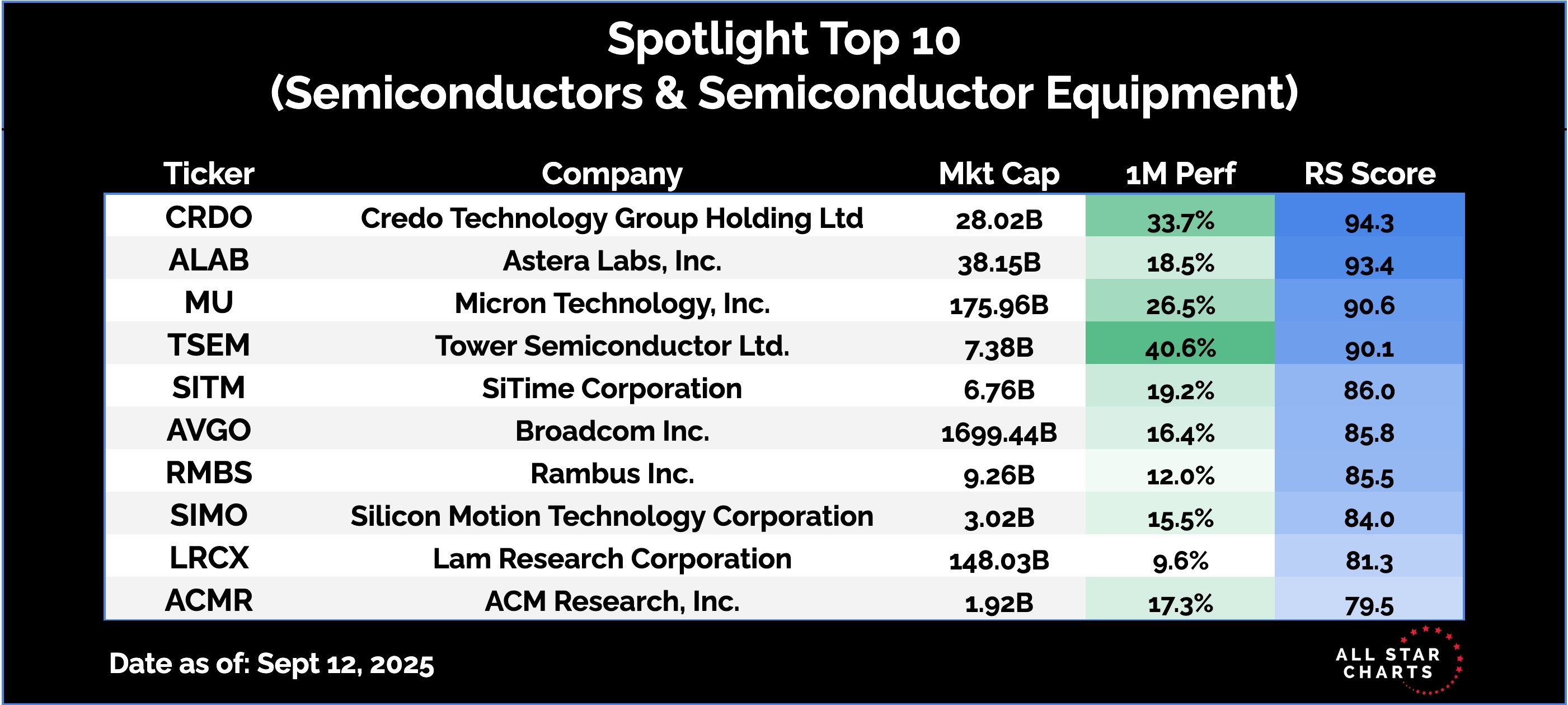 Spotlight Top 10
(Semiconductors & Semiconductor Equipment)

| Ticker | Company | Mkt Cap | 1M Perf | RS Score |
|---|---|---|---|---|
| CRDO | Credo Technology Group Holding Ltd | 28.02B | 33.7% | 94.3 |
| ALAB | Astera Labs, Inc. | 38.15B | 18.5% | 93.4 |
| MU | Micron Technology, Inc. | 175.96B | 26.5% | 90.6 |
| TSEM | Tower Semiconductor Ltd. | 7.38B | 40.6% | 90.1 |
| SITM | SiTime Corporation | 6.76B | 19.2% | 86.0 |
| AVGO | Broadcom Inc. | 1699.44B | 16.4% | 85.8 |
| RMBS | Rambus Inc. | 9.26B | 12.0% | 85.5 |
| SIMO | Silicon Motion Technology Corporation | 3.02B | 15.5% | 84.0 |
| LRCX | Lam Research Corporation | 148.03B | 9.6% | 81.3 |
| ACMR | ACM Research, Inc. | 1.92B | 17.3% | 79.5 |

Date as of: Sept 12, 2025

ALL STAR CHARTS